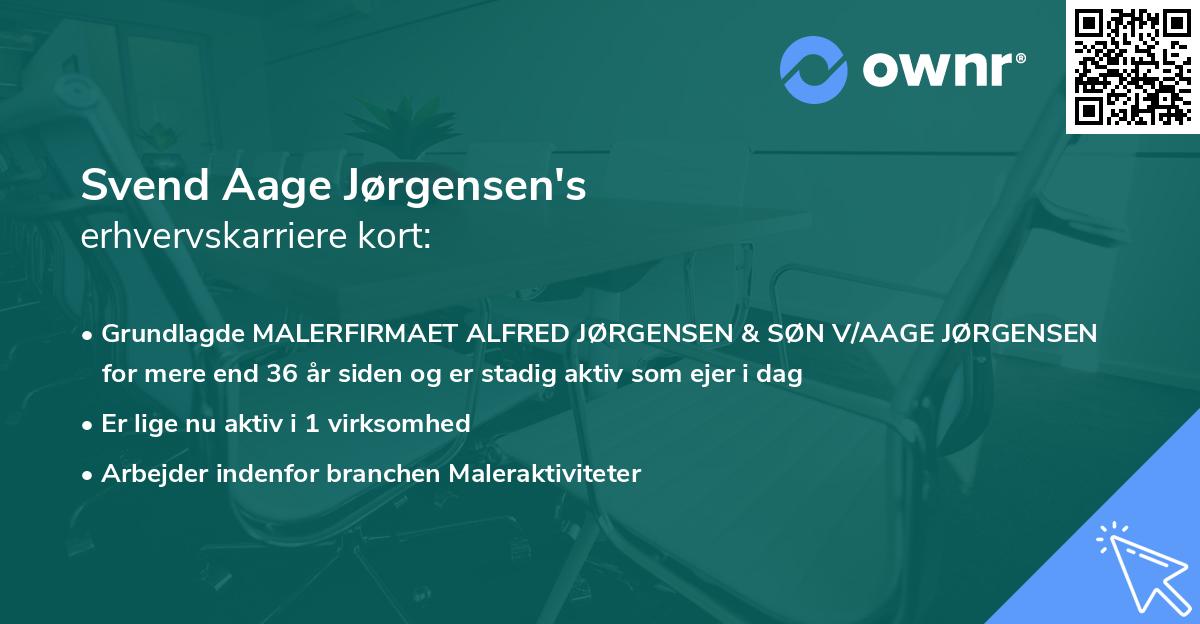 ownr®

Svend Aage Jørgensen's
erhvervskarriere kort:

• Grundlagde MALERFIRMAET ALFRED JØRGENSEN & SØN V/AAGE JØRGENSEN for mere end 36 år siden og er stadig aktiv som ejer i dag

• Er lige nu aktiv i 1 virksomhed

• Arbejder indenfor branchen Maleraktiviteter